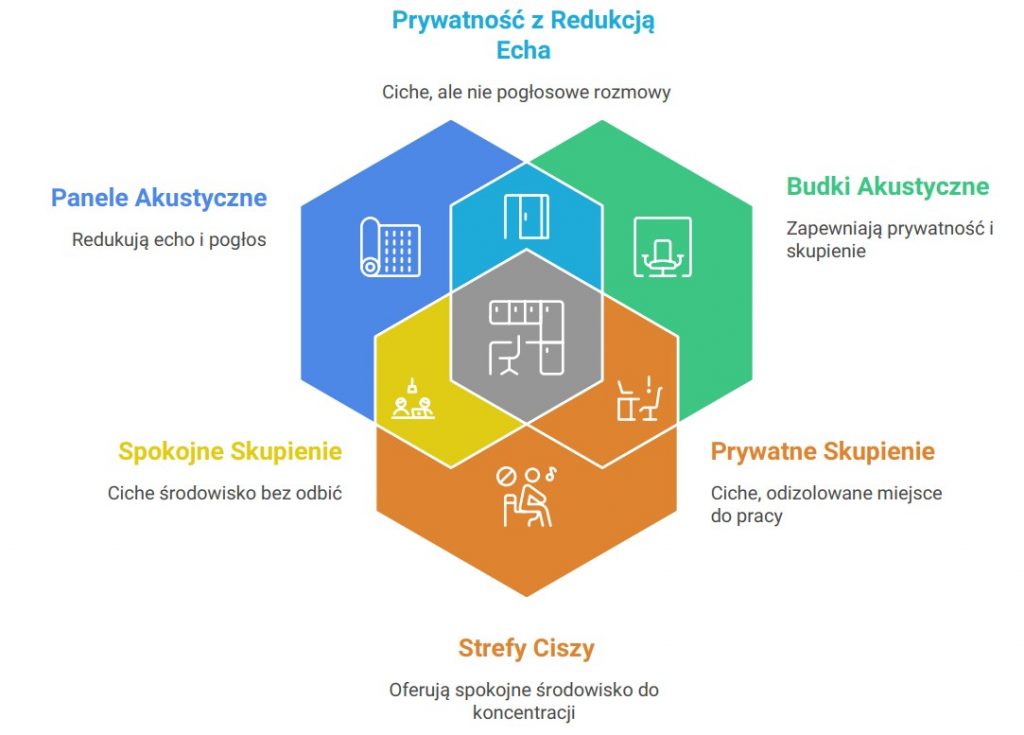 Prywatność z Redukcją Echa

Ciche, ale nie pogłosowe rozmowy

Panele Akustyczne

Redukują echo i pogłos

Budki Akustyczne

Zapewniają prywatność i skupienie

Spokojne Skupienie

Ciche środowisko bez odbić

Prywatne Skupienie

Ciche, odizolowane miejsce do pracy

Strefy Ciszy

Oferują spokojne środowisko do koncentracji